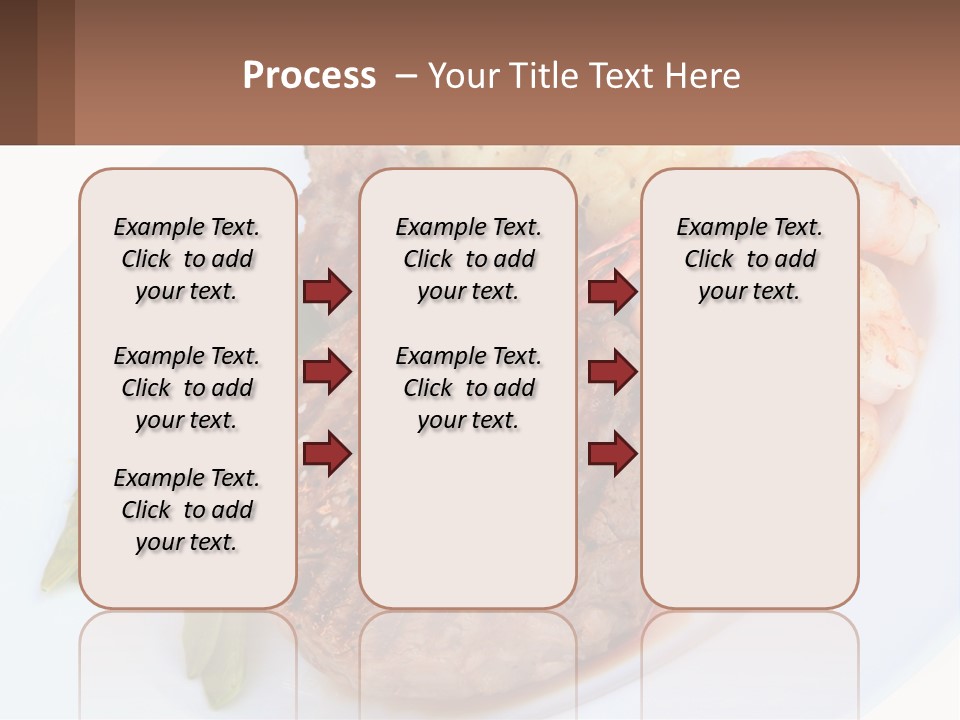 Process – Your Title Text Here

Example Text. Click to add your text.

Example Text. Click to add your text.

Example Text. Click to add your text.

Example Text. Click to add your text.

Example Text. Click to add your text.

Example Text. Click to add your text.